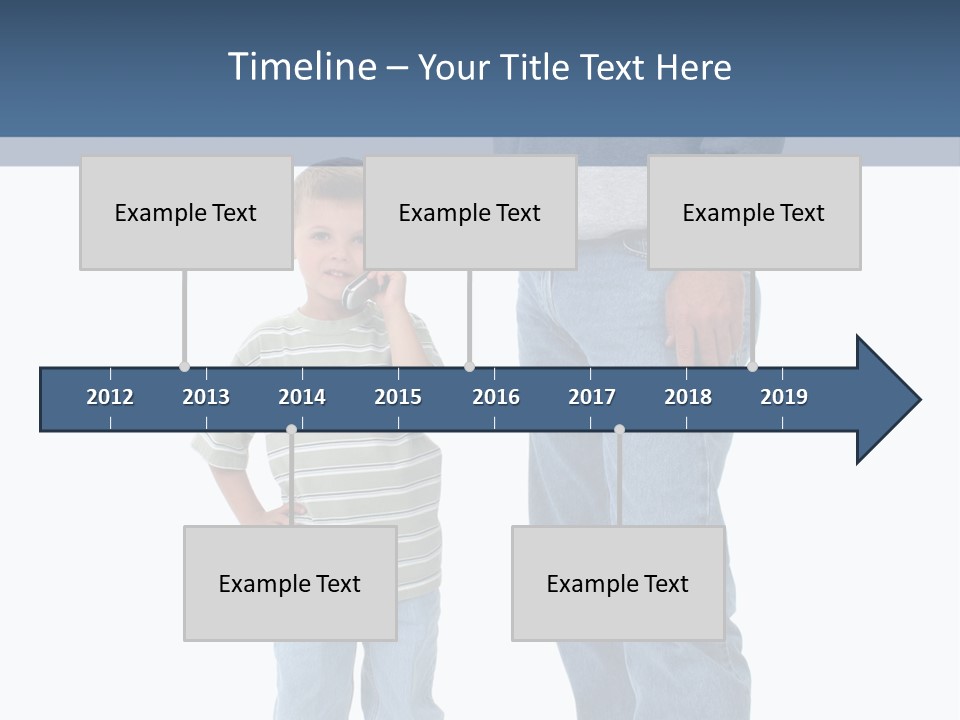 Timeline – Your Title Text Here

Example Text

Example Text

Example Text

2012 2013 2014 2015 2016 2017 2018 2019

Example Text

Example Text